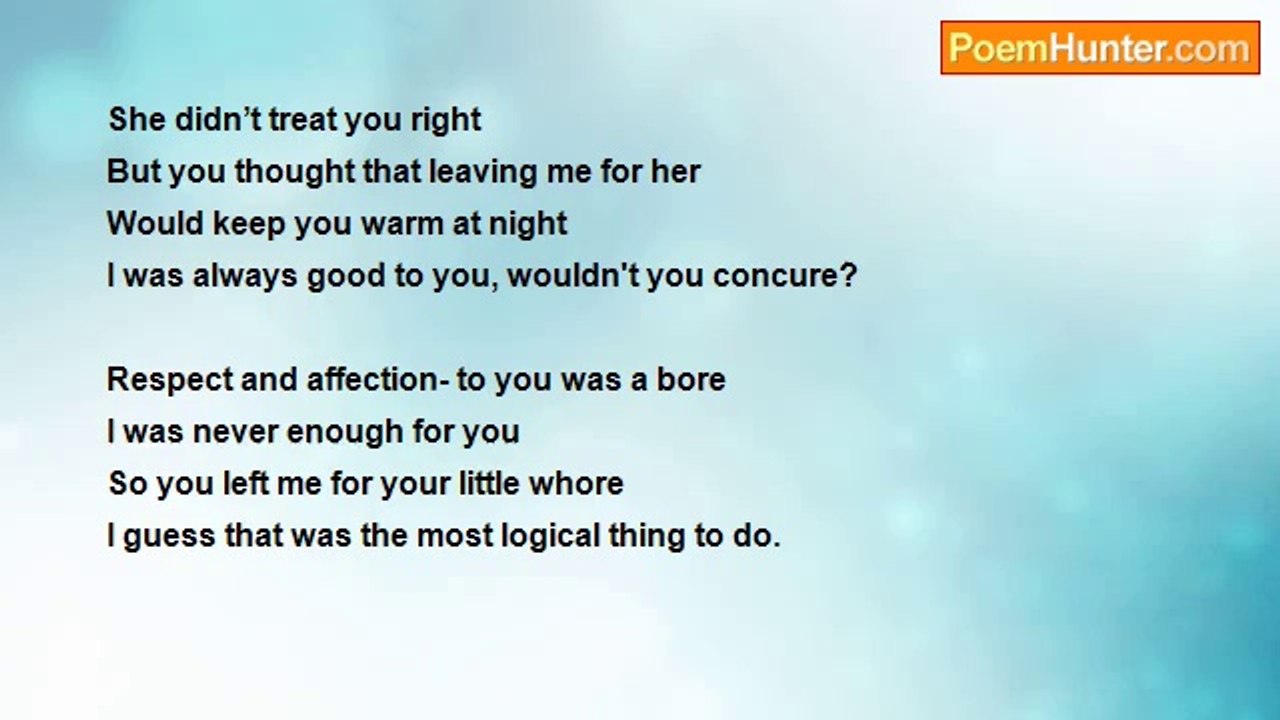 PoemHunter.com

She didn’t treat you right
But you thought that leaving me for her
Would keep you warm at night
I was always good to you, wouldn't you concure?

Respect and affection- to you was a bore
I was never enough for you
So you left me for your little whore
I guess that was the most logical thing to do.